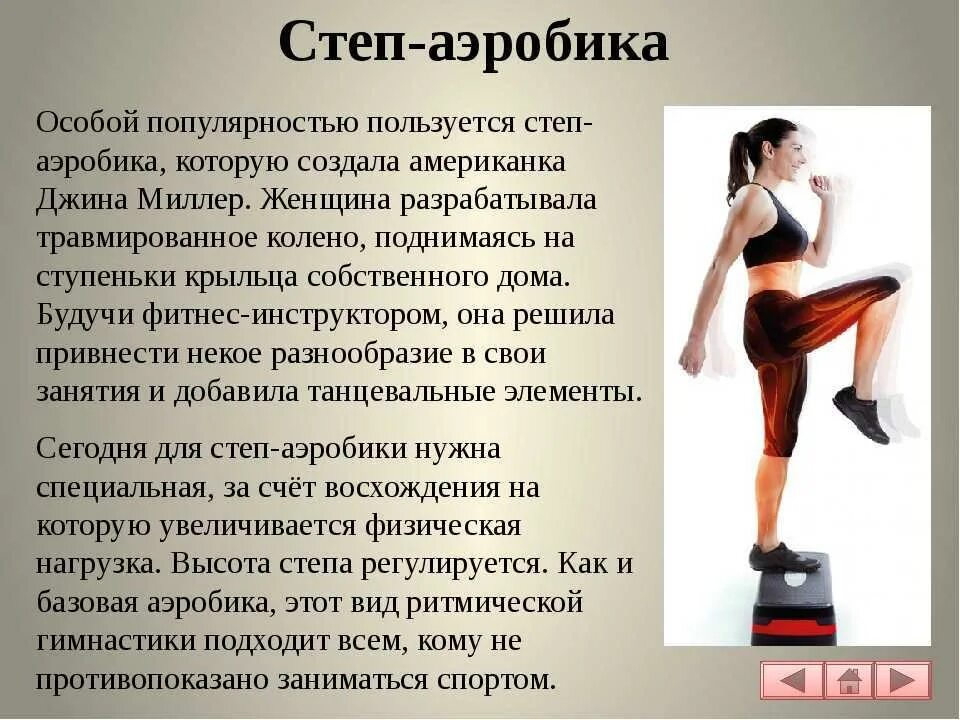 Степ-аэробика

Особой популярностью пользуется степ-аэробика, которую создала американка Джина Миллер. Женщина разрабатывала травмированное колено, поднимаясь на ступеньки крыльца собственного дома. Будучи фитнес-инструктором, она решила привнести некое разнообразие в свои занятия и добавила танцевальные элементы.

Сегодня для степ-аэробики нужна специальная, за счёт восхождения на которую увеличивается физическая нагрузка. Высота степа регулируется. Как и базовая аэробика, этот вид ритмической гимнастики подходит всем, кому не противопоказано заниматься спортом.